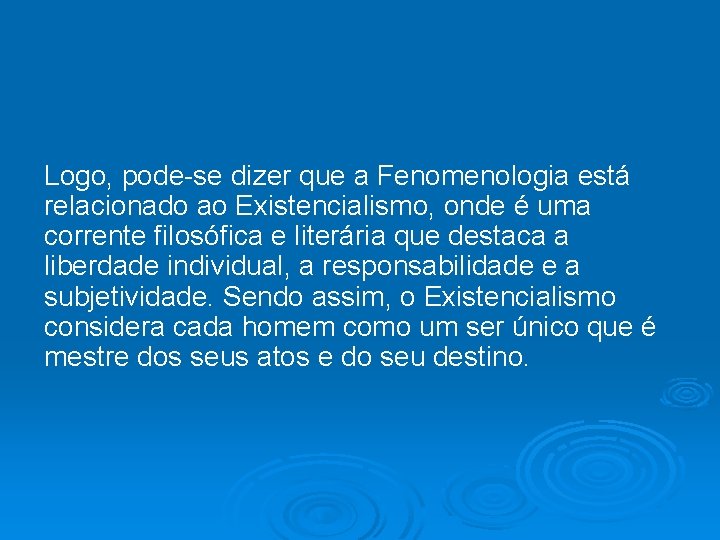 Logo, pode-se dizer que a Fenomenologia está relacionado ao Existencialismo, onde é uma corrente filosófica e literária que destaca a liberdade individual, a responsabilidade e a subjetividade. Sendo assim, o Existencialismo considera cada homem como um ser único que é mestre dos seus atos e do seu destino.